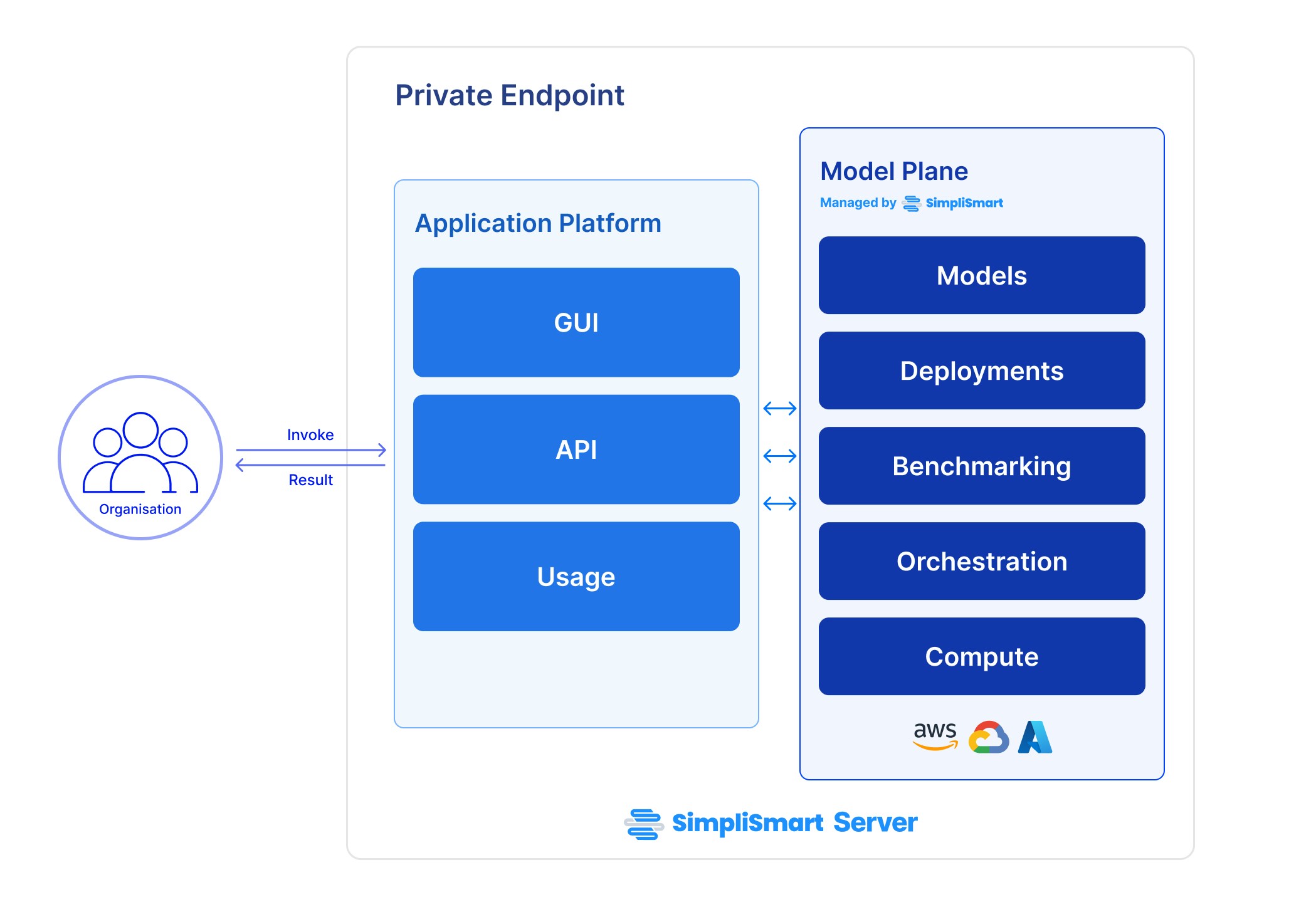 Organisation

Invoke

Result

Private Endpoint

Application Platform

GUI

API

Usage

Model Plane

Managed by SimpliSmart

Models

Deployments

Benchmarking

Orchestration

Compute

aws

SimpliSmart Server